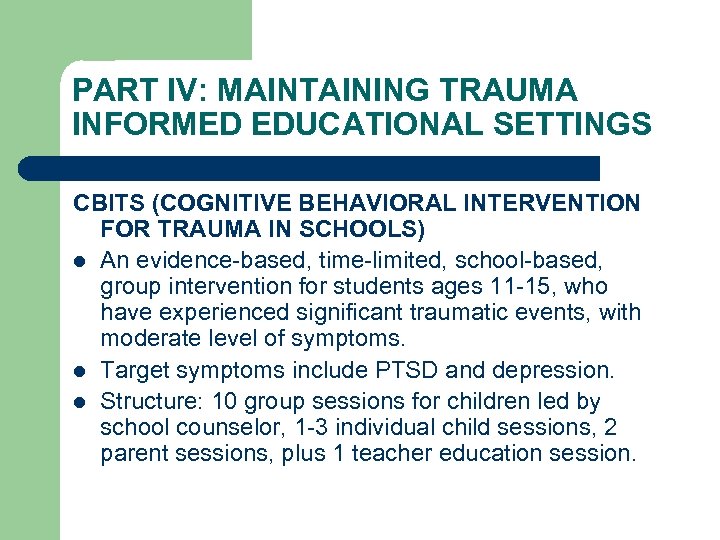 PART IV: MAINTAINING TRAUMA INFORMED EDUCATIONAL SETTINGS

CBITS (COGNITIVE BEHAVIORAL INTERVENTION FOR TRAUMA IN SCHOOLS)

- An evidence-based, time-limited, school-based, group intervention for students ages 11-15, who have experienced significant traumatic events, with moderate level of symptoms.
- Target symptoms include PTSD and depression.
- Structure: 10 group sessions for children led by school counselor, 1-3 individual child sessions, 2 parent sessions, plus 1 teacher education session.